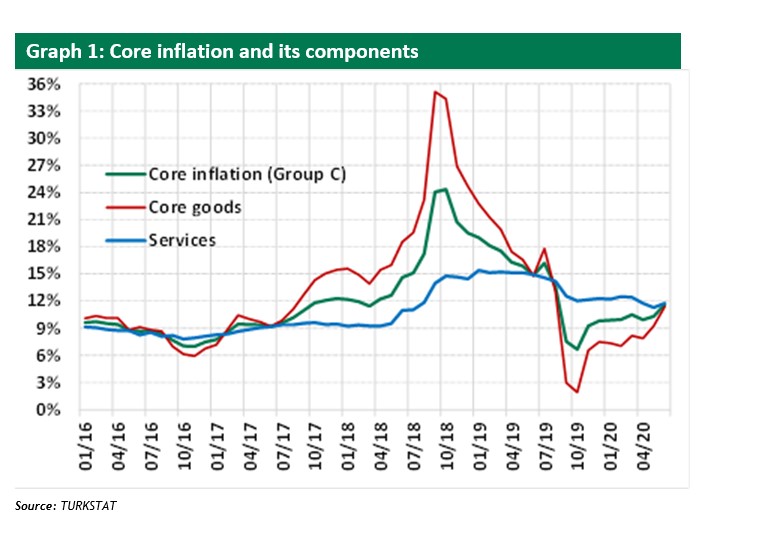 Graph 1: Core inflation and its components

36%
33%
30%
27%
24%
21%
18%
15%
12%
9%
6%
3%
0%

Core inflation (Group C)
Core goods
Services

01/16
04/16
07/16
10/16
01/17
04/17
07/17
10/17
01/18
04/18
07/18
10/18
01/19
04/19
07/19
10/19
01/20
04/20

Source: TURKSTAT